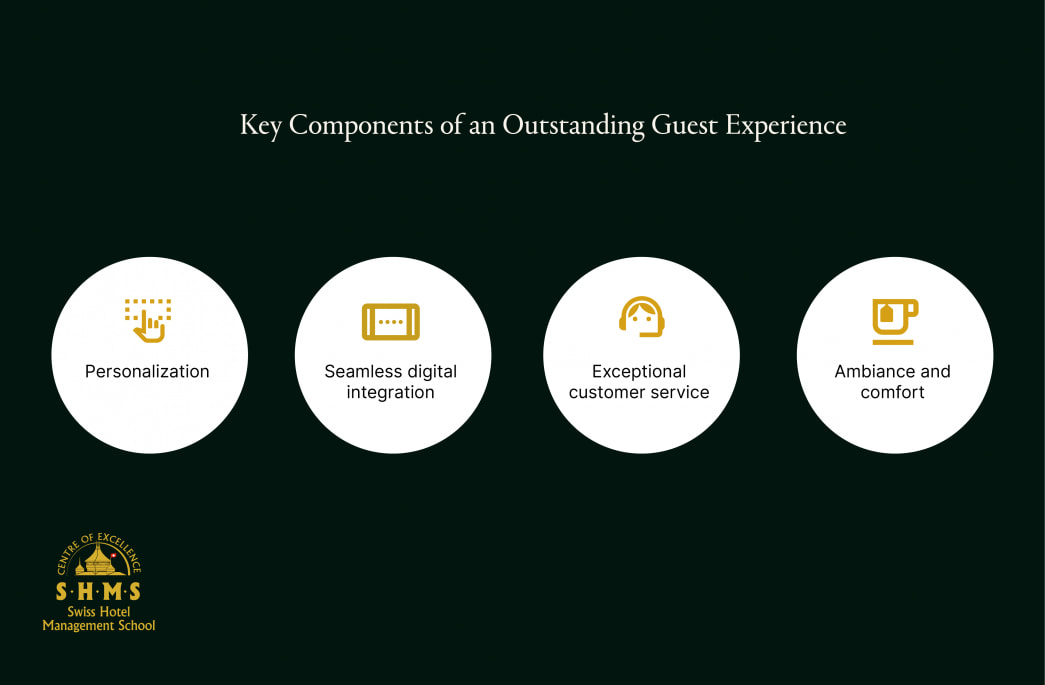 Key Components of an Outstanding Guest Experience

Personalization

Seamless digital integration

Exceptional customer service

Ambiance and comfort

CENTRE OF EXCELLENCE
S·H·M·S
Swiss Hotel
Management School